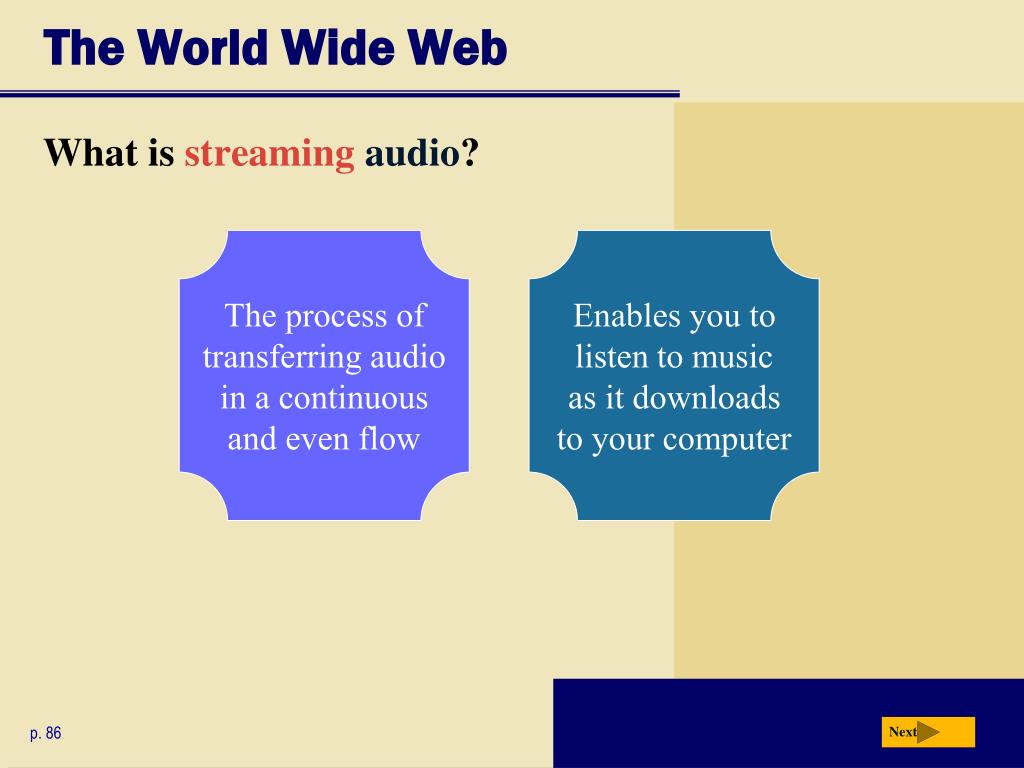 The World Wide Web

What is streaming audio?

The process of transferring audio in a continuous and even flow

Enables you to listen to music as it downloads to your computer

p. 86

Next